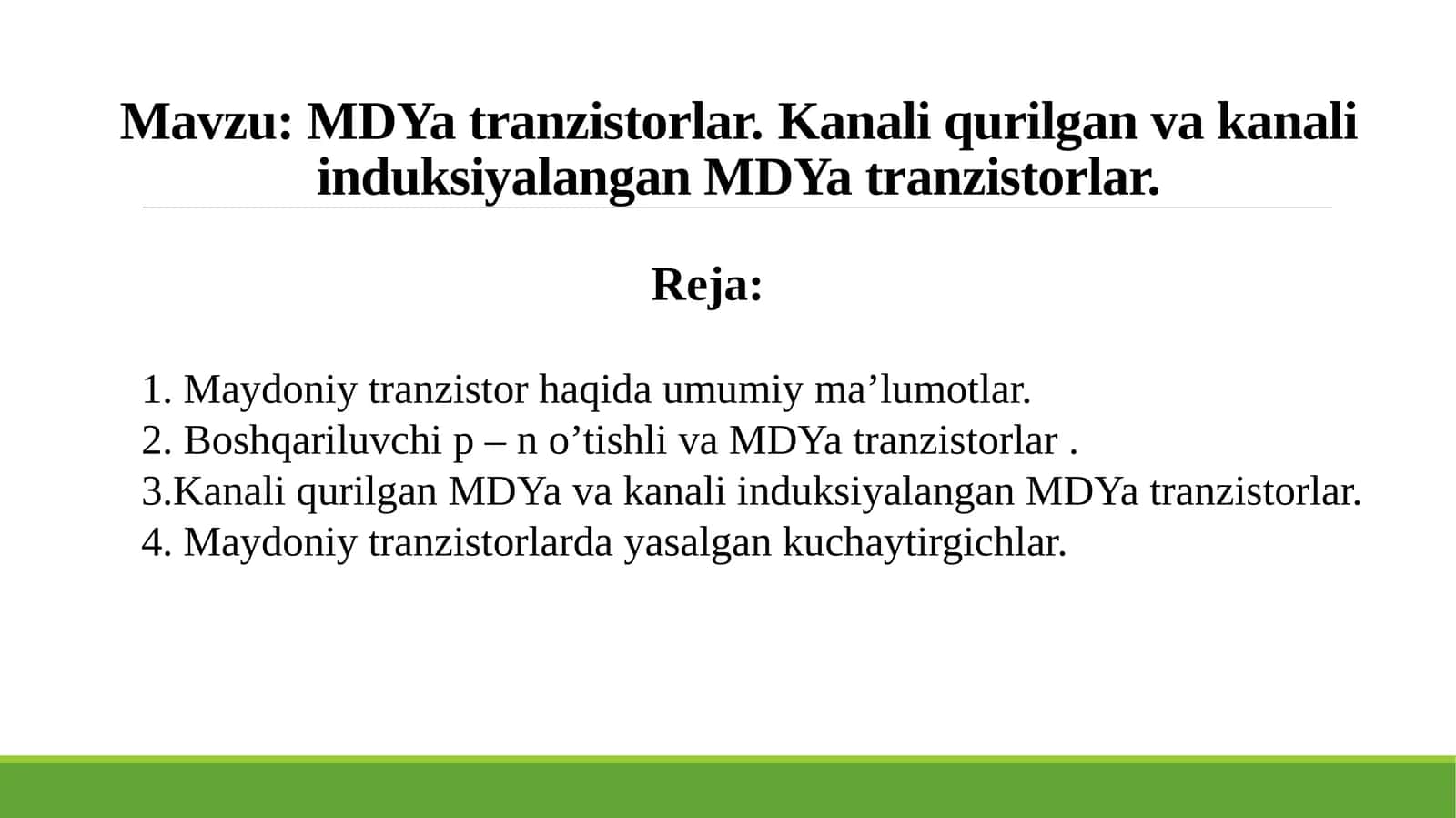 Mavzu: MDYa tranzistorlar. Kanali qurilgan va kanali induksiyalangan MDYa tranzistorlar.

Reja:

1. Maydoniy tranzistor haqida umumiy ma’lumotlar.
2. Boshqariluvchi p – n o’tishli va MDYa tranzistorlar .
3.Kanali qurilgan MDYa va kanali induksiyalangan MDYa tranzistorlar.
4. Maydoniy tranzistorlarda yasalgan kuchaytirgichlar.